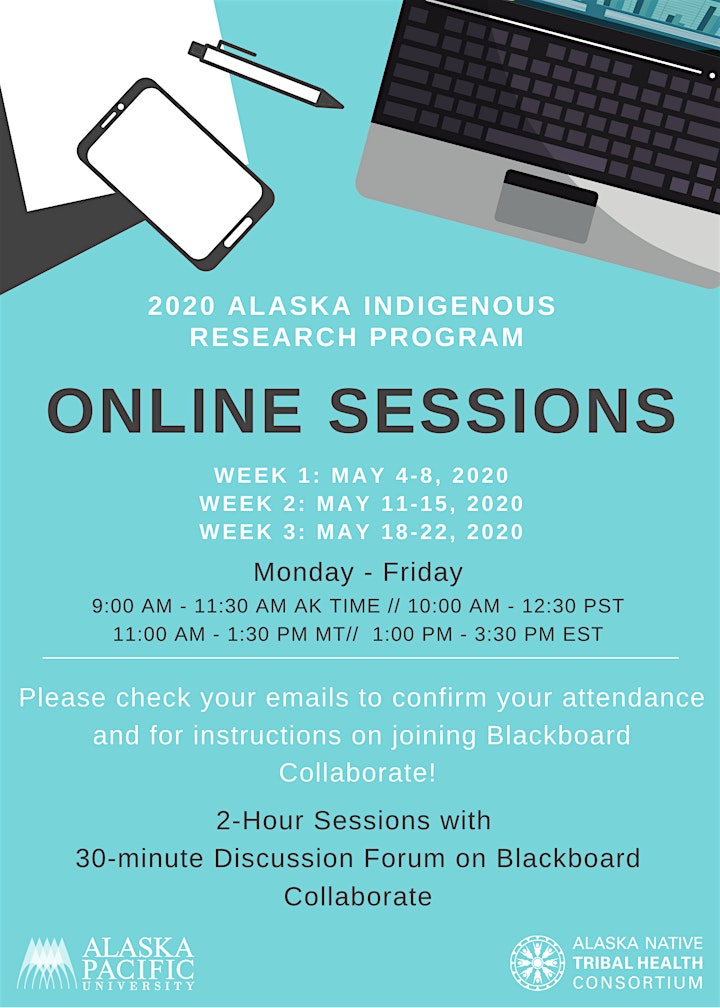 2020 ALASKA INDIGENOUS RESEARCH PROGRAM

ONLINE SESSIONS

WEEK 1: MAY 4-8, 2020
WEEK 2: MAY 11-15, 2020
WEEK 3: MAY 18-22, 2020

Monday - Friday

9:00 AM - 11:30 AM AK TIME // 10:00 AM - 12:30 PST
11:00 AM - 1:30 PM MT// 1:00 PM - 3:30 PM EST

Please check your emails to confirm your attendance and for instructions on joining Blackboard Collaborate!

2-Hour Sessions with
30-minute Discussion Forum on Blackboard Collaborate

ALASKA PACIFIC UNIVERSITY

ALASKA NATIVE TRIBAL HEALTH CONSORTIUM